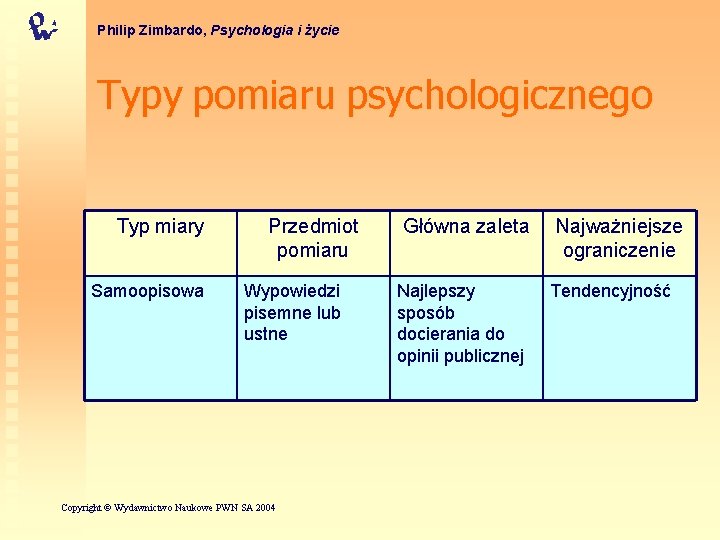 Philip Zimbardo, Psychologia i życie

Typy pomiaru psychologicznego

| Typ miary | Przedmiot pomiaru | Główna zaleta | Najważniejsze ograniczenie |
|---|---|---|---|
| Samoopisowa | Wypowiedzi pisemne lub ustne | Najlepszy sposób docierania do opinii publicznej | Tendencyjność |

Copyright © Wydawnictwo Naukowe PWN SA 2004